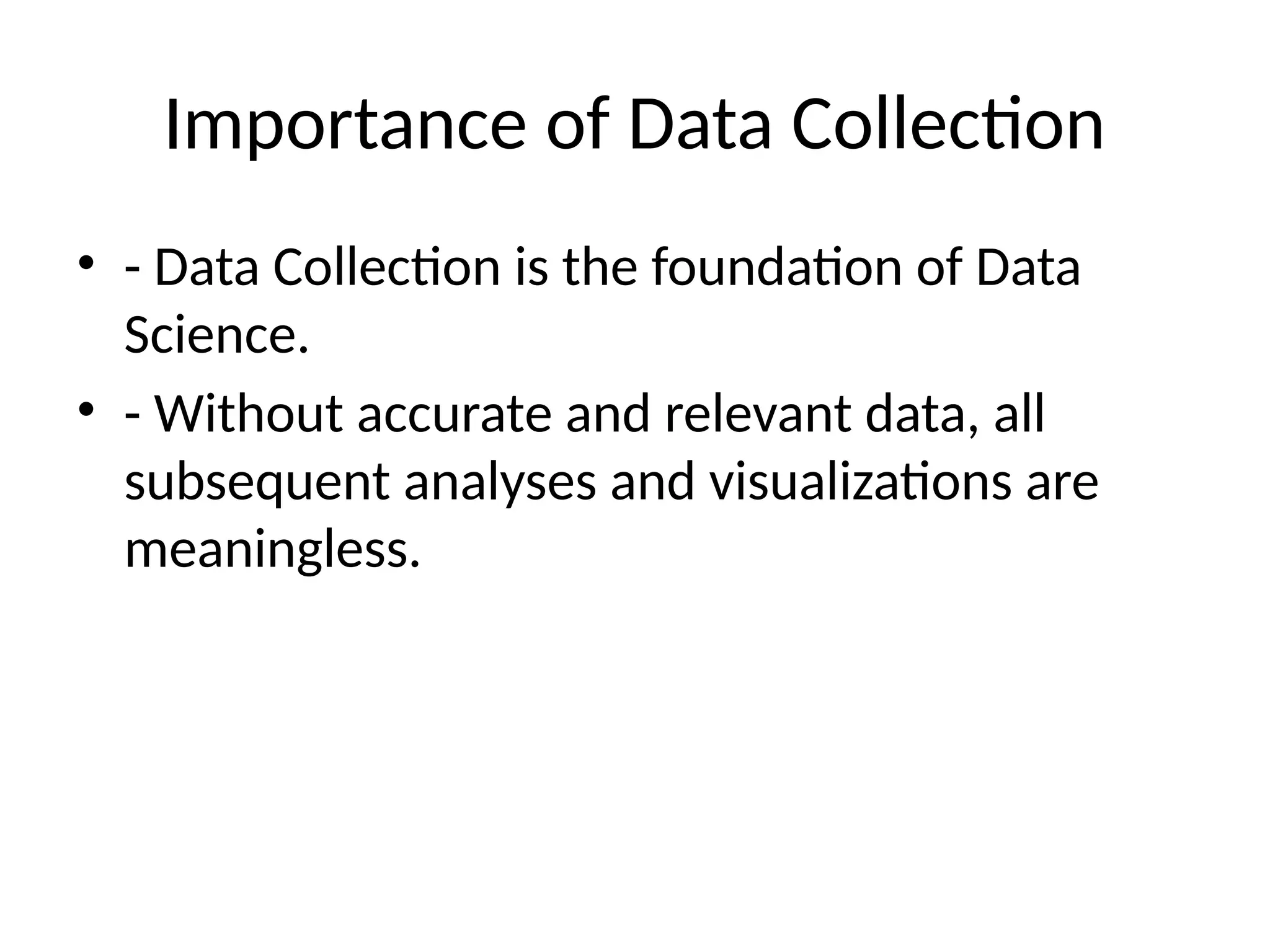 Importance of Data Collection

• - Data Collection is the foundation of Data Science.
• - Without accurate and relevant data, all subsequent analyses and visualizations are meaningless.